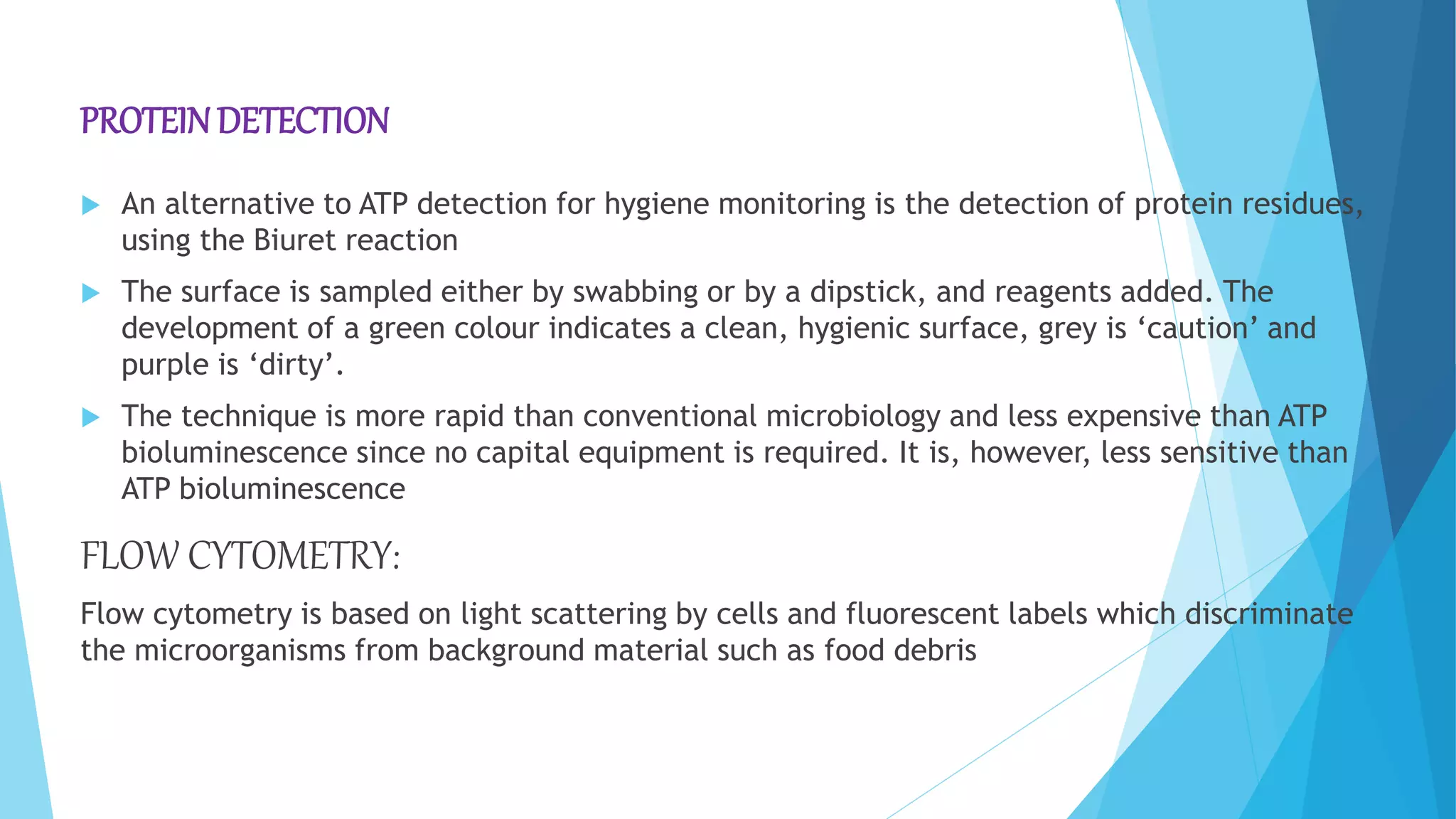 PROTEIN DETECTION

An alternative to ATP detection for hygiene monitoring is the detection of protein residues, using the Biuret reaction

The surface is sampled either by swabbing or by a dipstick, and reagents added. The development of a green colour indicates a clean, hygienic surface, grey is ‘caution’ and purple is ‘dirty’.

The technique is more rapid than conventional microbiology and less expensive than ATP bioluminescence since no capital equipment is required. It is, however, less sensitive than ATP bioluminescence

FLOW CYTOMETRY:

Flow cytometry is based on light scattering by cells and fluorescent labels which discriminate the microorganisms from background material such as food debris